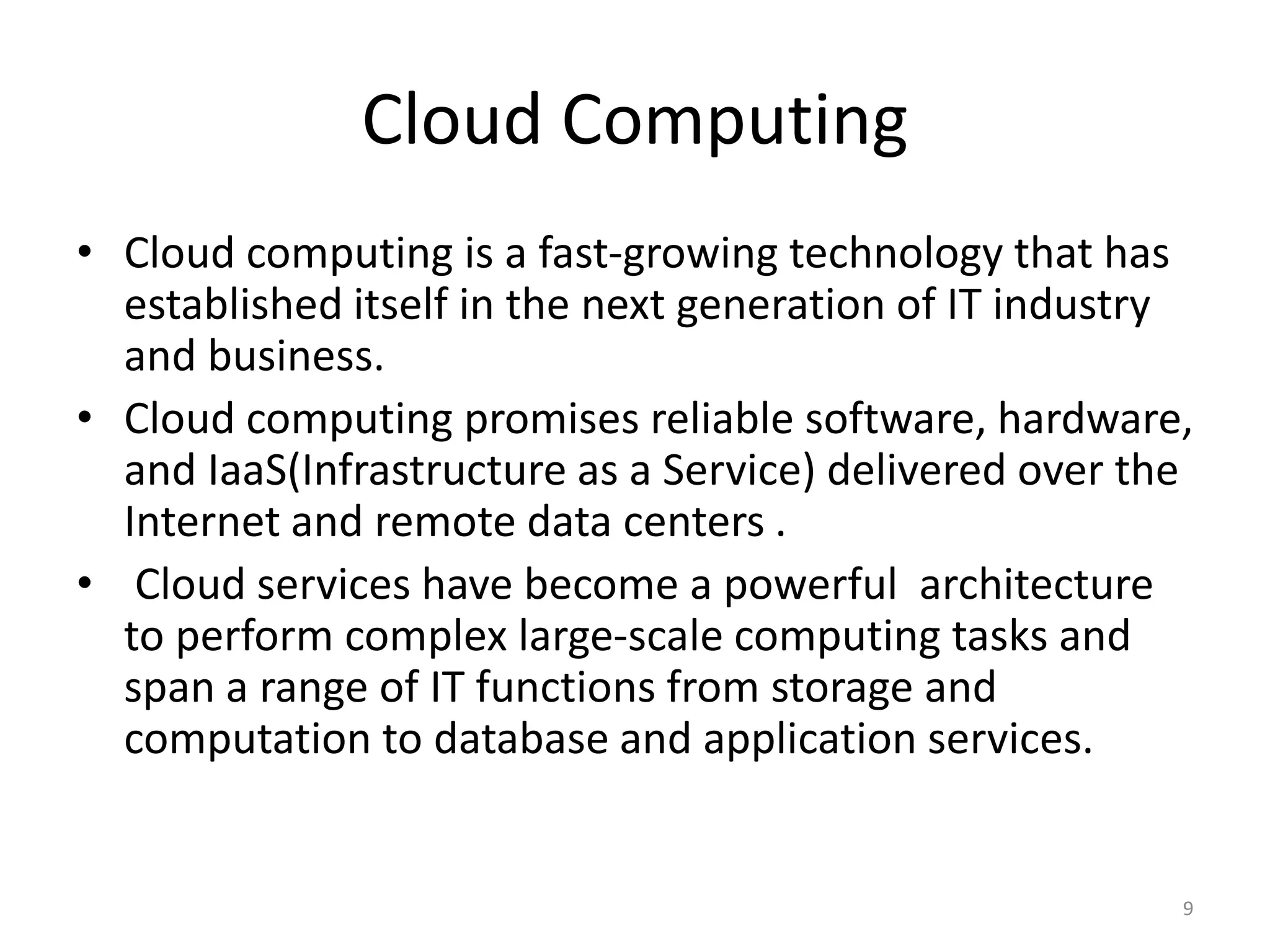 Cloud Computing

• Cloud computing is a fast-growing technology that has established itself in the next generation of IT industry and business.
• Cloud computing promises reliable software, hardware, and IaaS(Infrastructure as a Service) delivered over the Internet and remote data centers .
• Cloud services have become a powerful architecture to perform complex large-scale computing tasks and span a range of IT functions from storage and computation to database and application services.

9